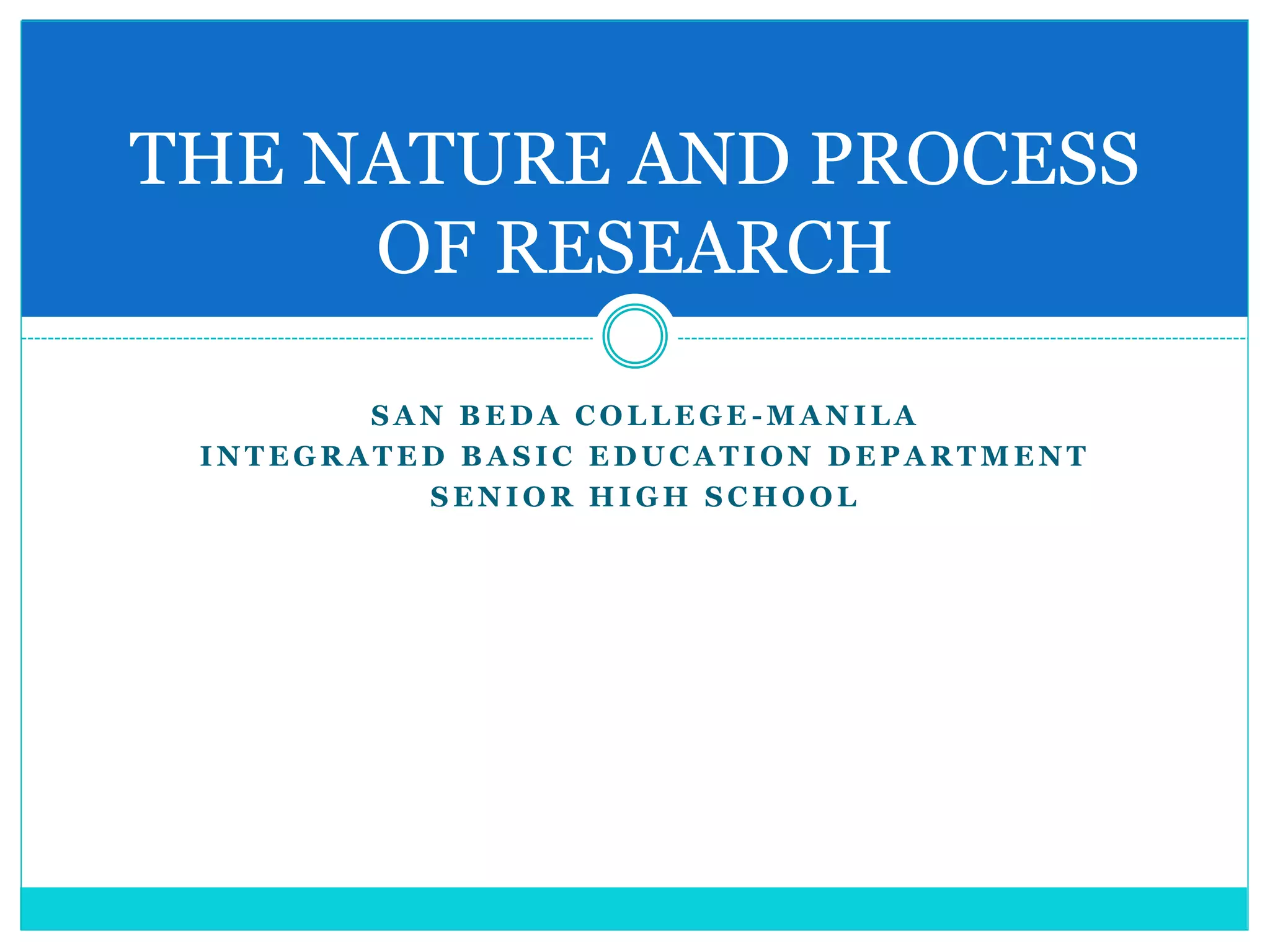 THE NATURE AND PROCESS OF RESEARCH

SAN BEDA COLLEGE-MANILA
INTEGRATED BASIC EDUCATION DEPARTMENT
SENIOR HIGH SCHOOL